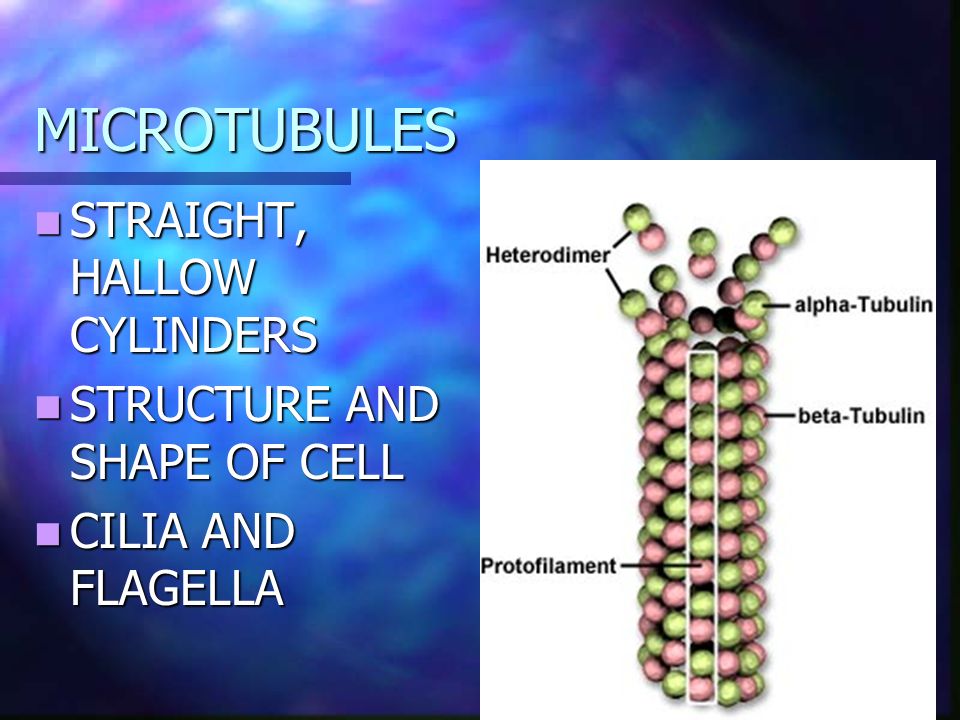 MICROTUBULES

STRAIGHT, HALLOW CYLINDERS

STRUCTURE AND SHAPE OF CELL

CILIA AND FLAGELLA

Heterodimer

alpha-Tubulin

beta-Tubulin

Protofilament